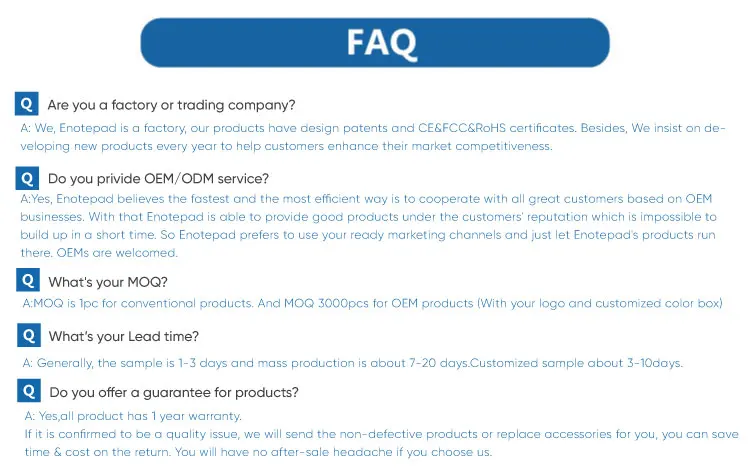 FAQ

Q Are you a factory or trading company?

A: We, Enotepad is a factory, our products have design patents and CE&FCC&RoHS certificates. Besides, We insist on developing new products every year to help customers enhance their market competitiveness.

Q Do you privide OEM/ODM service?

A:Yes, Enotepad believes the fastest and the most efficient way is to cooperate with all great customers based on OEM businesses. With that Enotepad is able to provide good products under the customers' reputation which is impossible to build up in a short time. So Enotepad prefers to use your ready marketing channels and just let Enotepad's products run there. OEMs are welcomed.

Q What's your MOQ?

A:MOQ is 1pc for conventional products. And MOQ 3000pcs for OEM products (With your logo and customized color box)

Q What's your Lead time?

A: Generally, the sample is 1-3 days and mass production is about 7-20 days.Customized sample about 3-10days.

Q Do you offer a guarantee for products?

A: Yes,all product has 1 year warranty.
If it is confirmed to be a quality issue, we will send the non-defective products or replace accessories for you, you can save time & cost on the return. You will have no after-sale headache if you choose us.